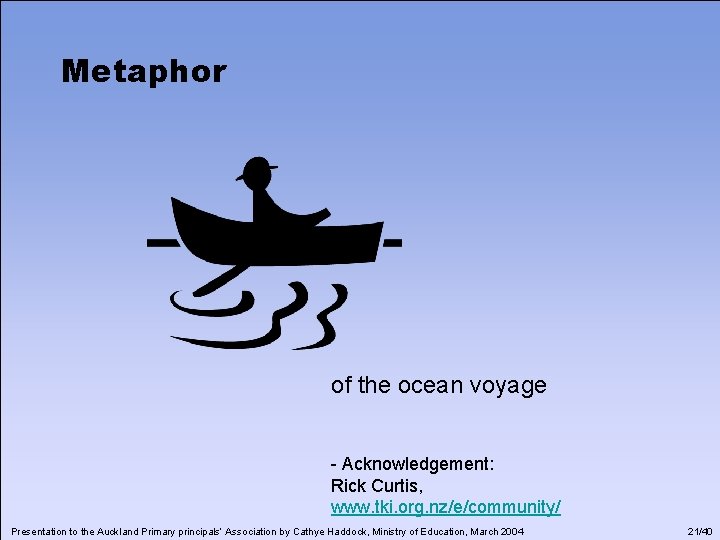 Metaphor

of the ocean voyage

- Acknowledgement:
Rick Curtis,
www.tki.org.nz/e/community/

Presentation to the Auckland Primary principals' Association by Cathye Haddock, Ministry of Education, March 2004

21/40